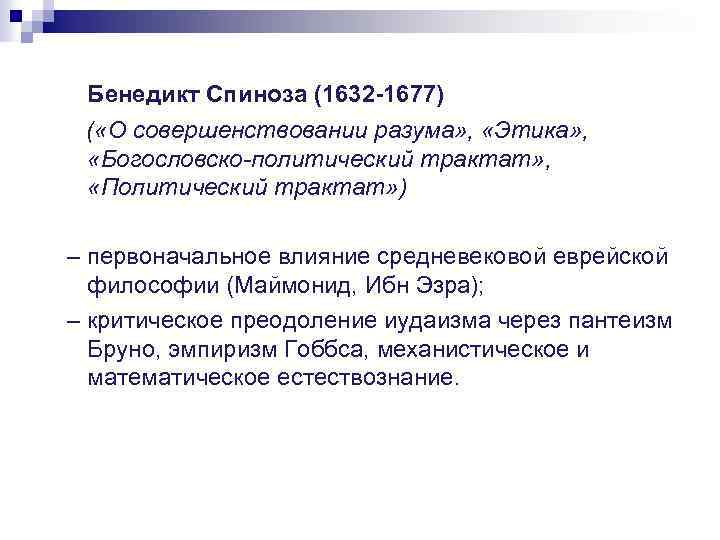 Бенедикт Спиноза (1632-1677)

(«О совершенствовании разума», «Этика», «Богословско-политический трактат», «Политический трактат»)

– первоначальное влияние средневековой еврейской философии (Маймонид, Ибн Эзра);

– критическое преодоление иудаизма через пантеизм Бруно, эмпиризм Гоббса, механистическое и математическое естествознание.